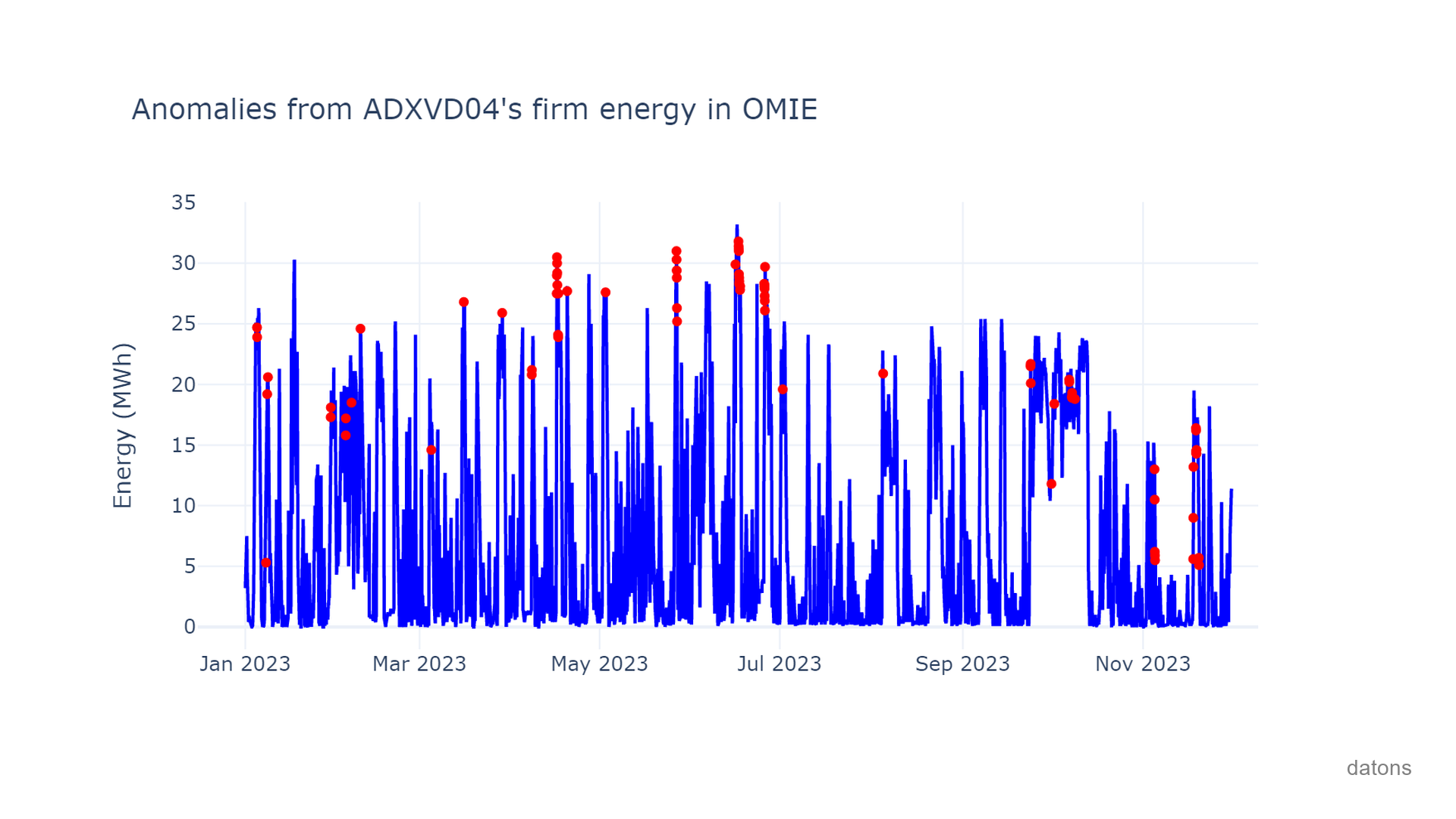 Anomalies from ADXVD04's firm energy in OMIE

Energy (MWh)

35
30
25
20
15
10
5
0

Jan 2023
Mar 2023
May 2023
Jul 2023
Sep 2023
Nov 2023

datons